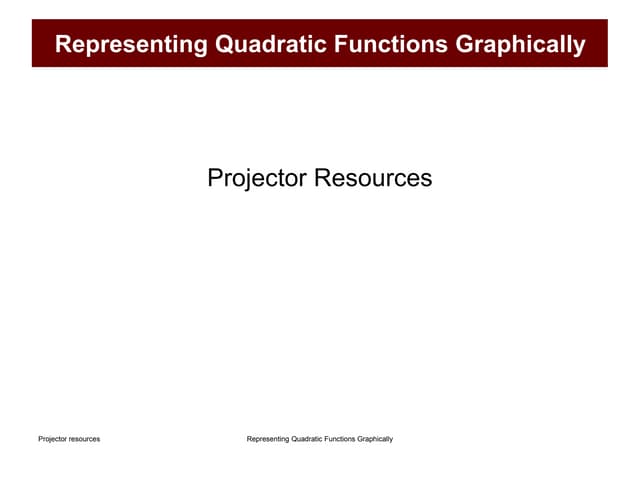 Representing Quadratic Functions Graphically

Projector Resources

Projector resources

Representing Quadratic Functions Graphically